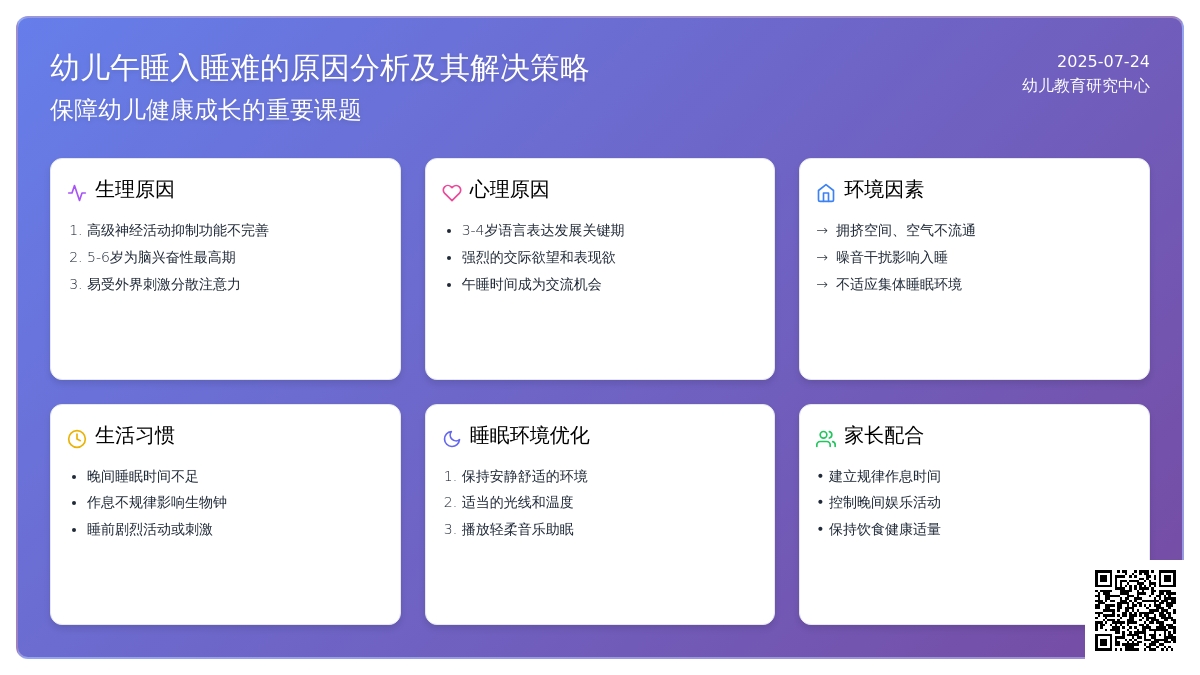 幼儿午睡入睡难的原因分析及其解决策略
保障幼儿健康成长的重要课题

2025-07-24
幼儿教育研究中心

生理原因
1. 高级神经活动抑制功能不完善
2. 5-6岁为脑兴奋性最高期
3. 易受外界刺激分散注意力

心理原因
• 3-4岁语言表达发展关键期
• 强烈的交际欲望和表现欲
• 午睡时间成为交流机会

环境因素
→ 拥挤空间、空气不流通
→ 噪音干扰影响入睡
→ 不适应集体睡眠环境

生活习惯
• 晚间睡眠时间不足
• 作息不规律影响生物钟
• 睡前剧烈活动或刺激

睡眠环境优化
1. 保持安静舒适的环境
2. 适当的光线和温度
3. 播放轻柔音乐助眠

家长配合
• 建立规律作息时间
• 控制晚间娱乐活动
• 保持饮食健康适量